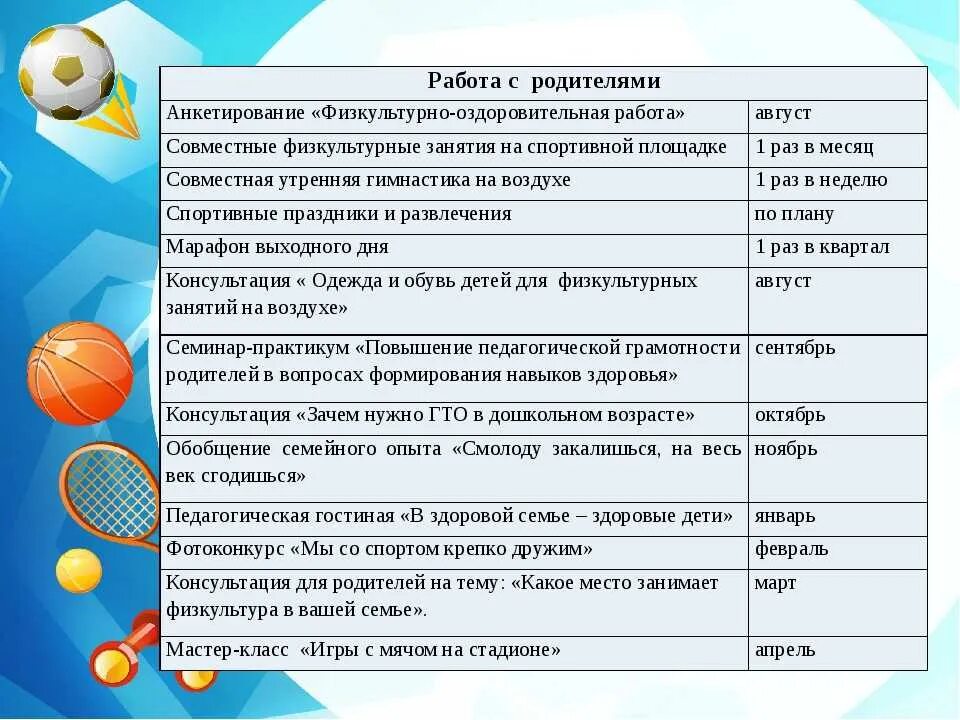 | Работа с родителями | |
|---|---|
| Анкетирование «Физкультурно-оздоровительная работа» | август |
| Совместные физкультурные занятия на спортивной площадке | 1 раз в месяц |
| Совместная утренняя гимнастика на воздухе | 1 раз в неделю |
| Спортивные праздники и развлечения | по плану |
| Марафон выходного дня | 1 раз в квартал |
| Консультация « Одежда и обувь детей для физкультурных занятий на воздухе» | август |
| Семинар-практикум «Повышение педагогической грамотности родителей в вопросах формирования навыков здоровья» | сентябрь |
| Консультация «Зачем нужно ГТО в дошкольном возрасте» | октябрь |
| Обобщение семейного опыта «Смолоду закалишься, на весь век сгодишься» | ноябрь |
| Педагогическая гостиная «В здоровой семье – здоровые дети» | январь |
| Фотоконкурс «Мы со спортом крепко дружим» | февраль |
| Консультация для родителей на тему: «Какое место занимает физкультура в вашей семье». | март |
| Мастер-класс «Игры с мячом на стадионе» | апрель |